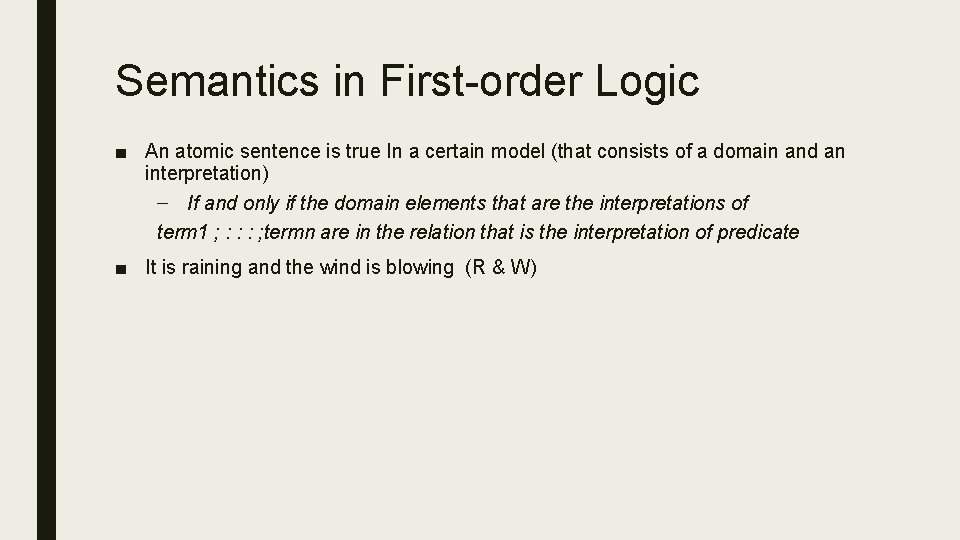 Semantics in First-order Logic

■ An atomic sentence is true In a certain model (that consists of a domain and an interpretation)

– If and only if the domain elements that are the interpretations of term1 ; : : : ;termn are in the relation that is the interpretation of predicate

■ It is raining and the wind is blowing (R & W)